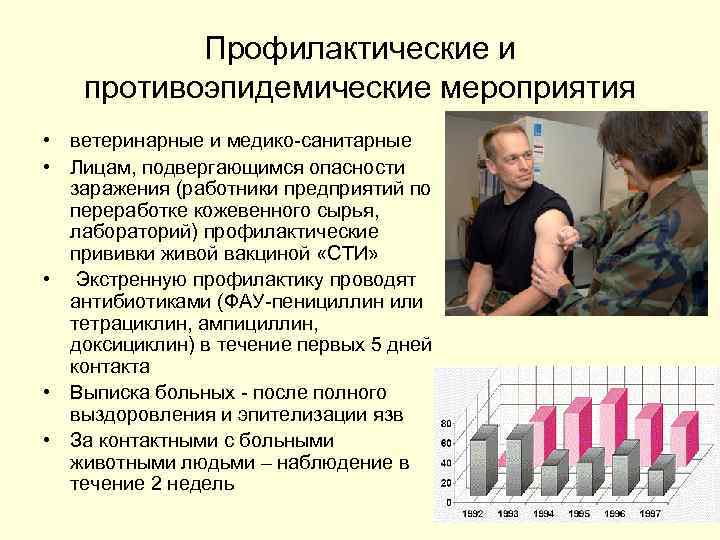 Профилактические и противоэпидемические мероприятия

• ветеринарные и медико-санитарные

• Лицам, подвергающимся опасности заражения (работники предприятий по переработке кожевенного сырья, лабораторий) профилактические прививки живой вакциной «СТИ»

• Экстренную профилактику проводят антибиотиками (ФАУ-пенициллин или тетрациклин, ампициллин, доксициклин) в течение первых 5 дней контакта

• Выписка больных - после полного выздоровления и эпителизации язв

• За контактными с больными животными людьми – наблюдение в течение 2 недель

80
60
40
20
0
1992 1993 1994 1995 1996 1997